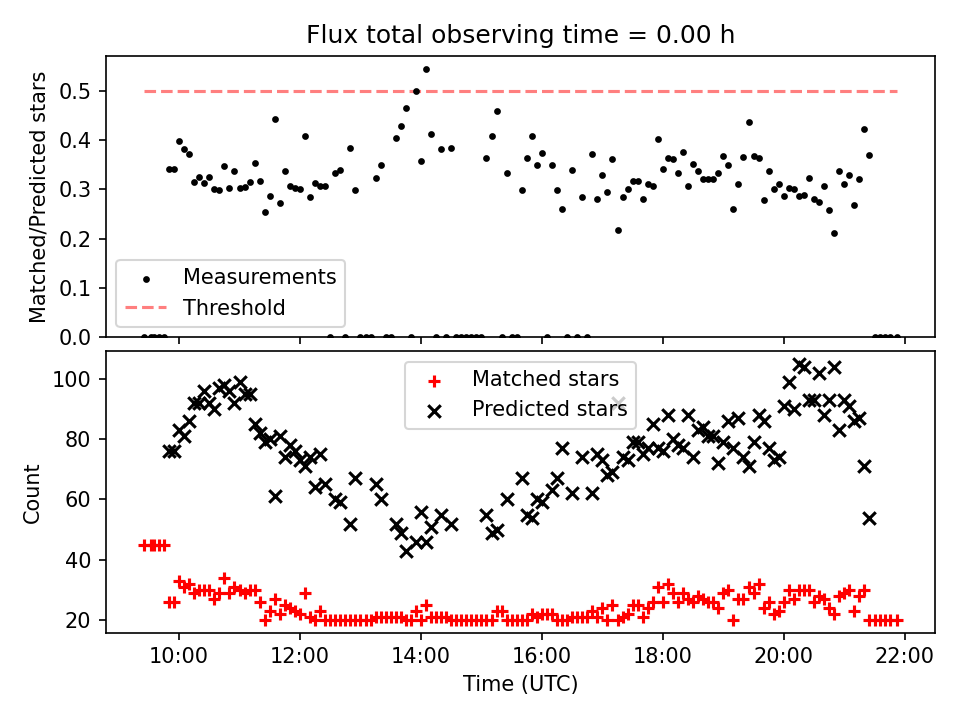 Flux total observing time = 0.00 h

Matched/Predicted stars

0.5
0.4
0.3
0.2
0.1
0.0

Measurements
Threshold

Count

100
80
60
40
20

Matched stars
Predicted stars

10:00
12:00
14:00
16:00
18:00
20:00
22:00

Time (UTC)